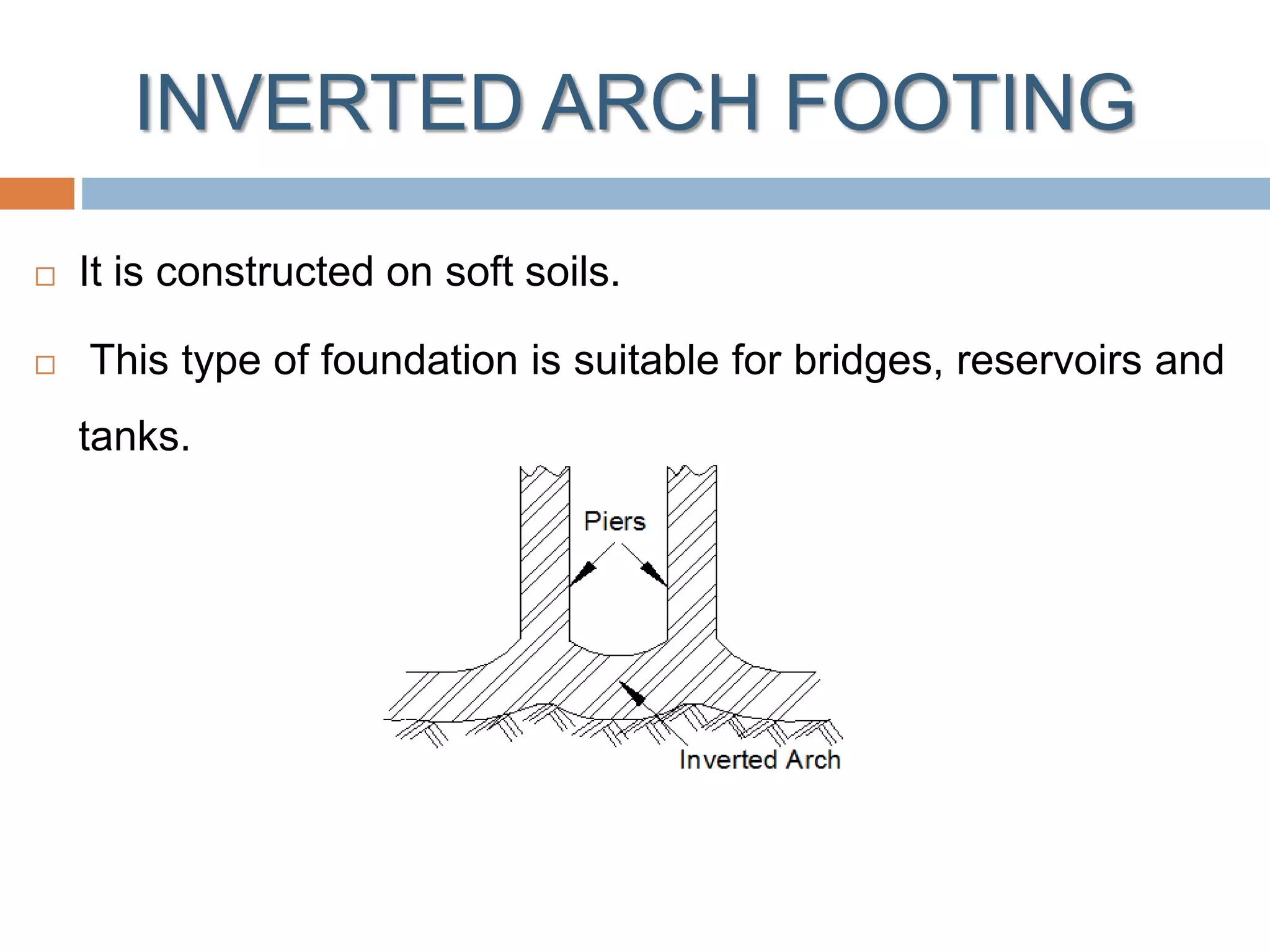 INVERTED ARCH FOOTING

□ It is constructed on soft soils.

□ This type of foundation is suitable for bridges, reservoirs and tanks.

Piers

Inverted Arch